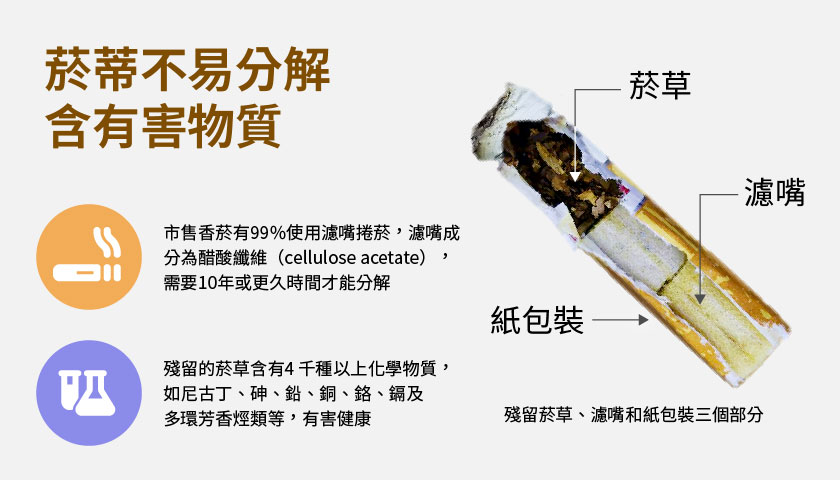 菸蒂不易分解
含有害物質

市售香菸有99%使用濾嘴捲菸，濾嘴成分為醋酸纖維（cellulose acetate），需要10年或更久時間才能分解

殘留的菸草含有4 千種以上化學物質，如尼古丁、砷、鉛、銅、鉻、鎘及多環芳香烴類等，有害健康

菸草

濾嘴

紙包裝

殘留菸草、濾嘴和紙包裝三個部分